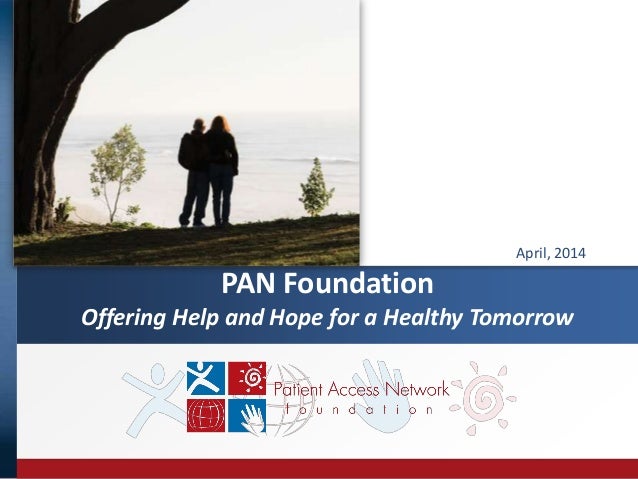 April, 2014

PAN Foundation

Offering Help and Hope for a Healthy Tomorrow

Patient Access Network
foundation